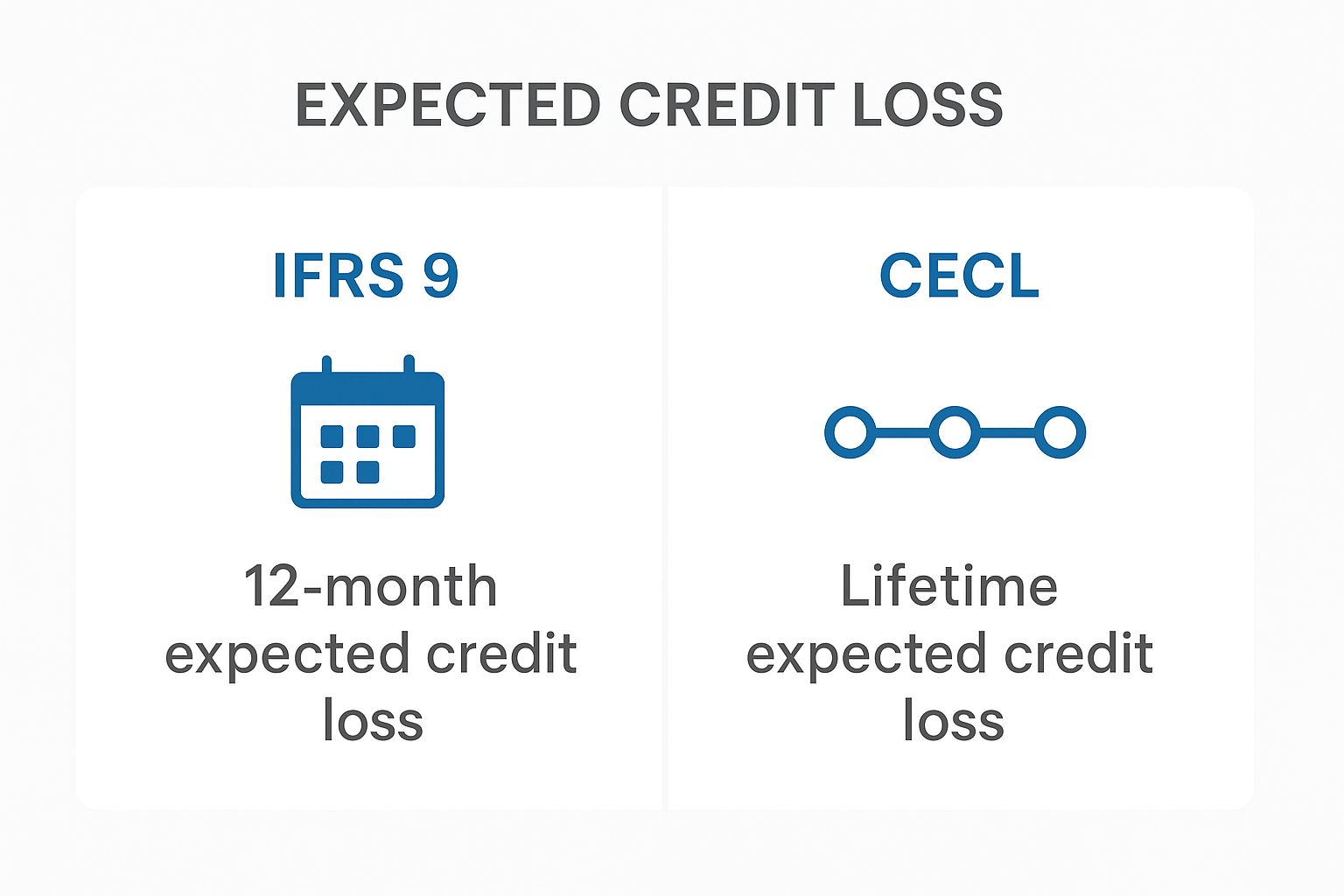 EXPECTED CREDIT LOSS

IFRS 9

12-month expected credit loss

CECL

Lifetime expected credit loss